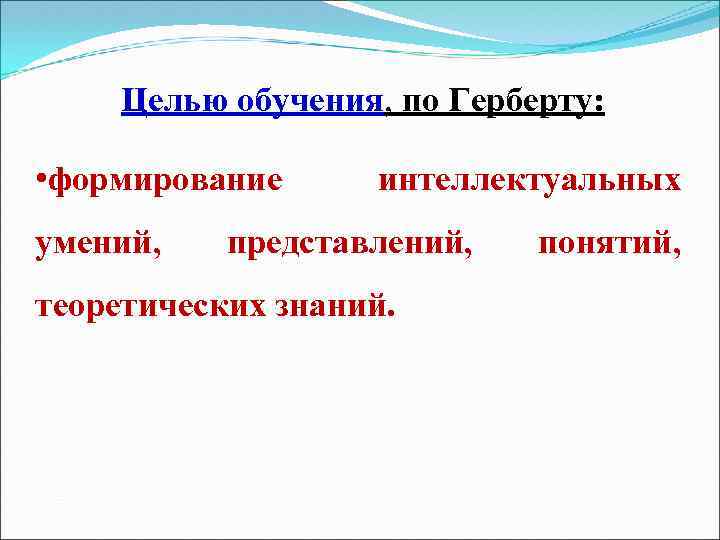 Целью обучения, по Герберту:

•формирование интеллектуальных умений, представлений, понятий, теоретических знаний.